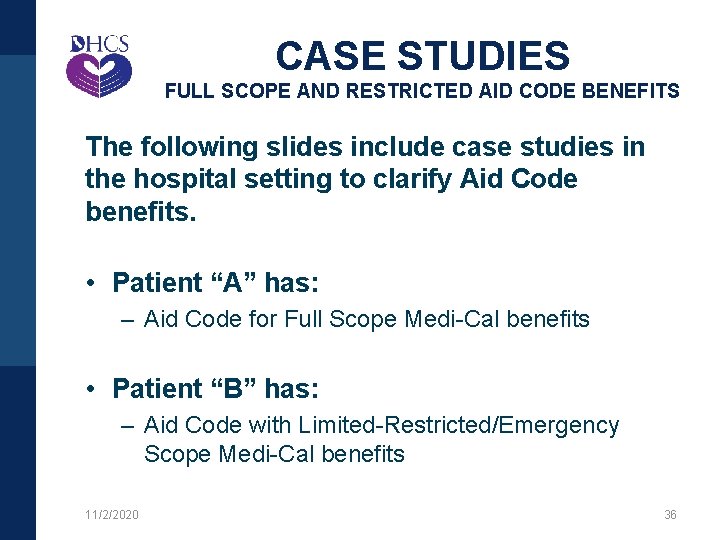 DHCS

CASE STUDIES
FULL SCOPE AND RESTRICTED AID CODE BENEFITS

The following slides include case studies in the hospital setting to clarify Aid Code benefits.

• Patient “A” has:
– Aid Code for Full Scope Medi-Cal benefits

• Patient “B” has:
– Aid Code with Limited-Restricted/Emergency Scope Medi-Cal benefits

11/2/2020

36